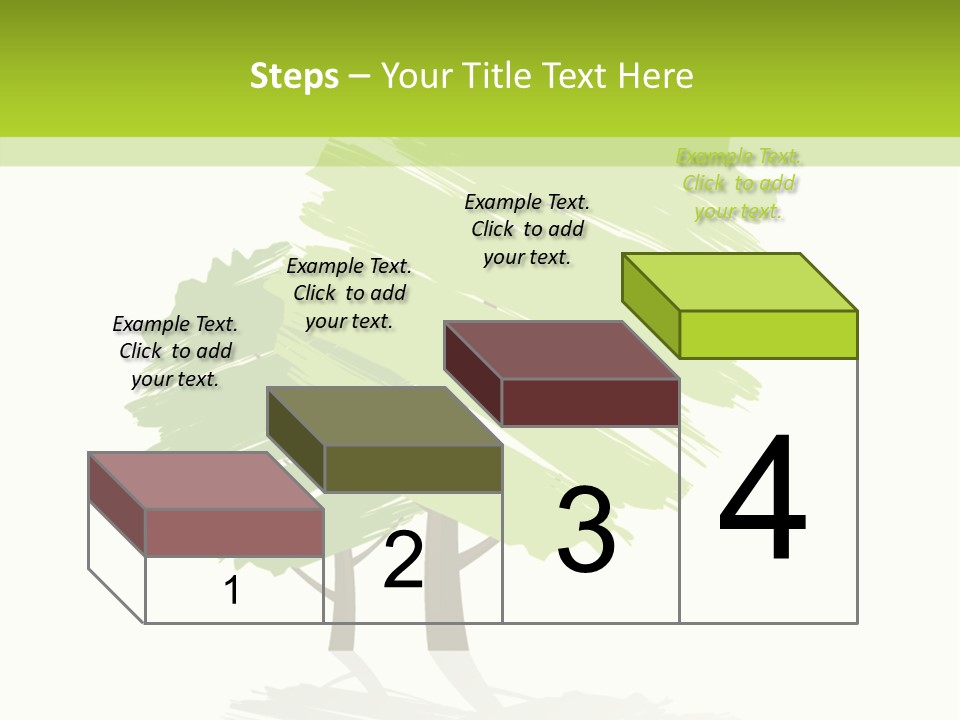 Steps – Your Title Text Here

Example Text. Click to add your text.

Example Text. Click to add your text.

Example Text. Click to add your text.

Example Text. Click to add your text.

1

2

3

4